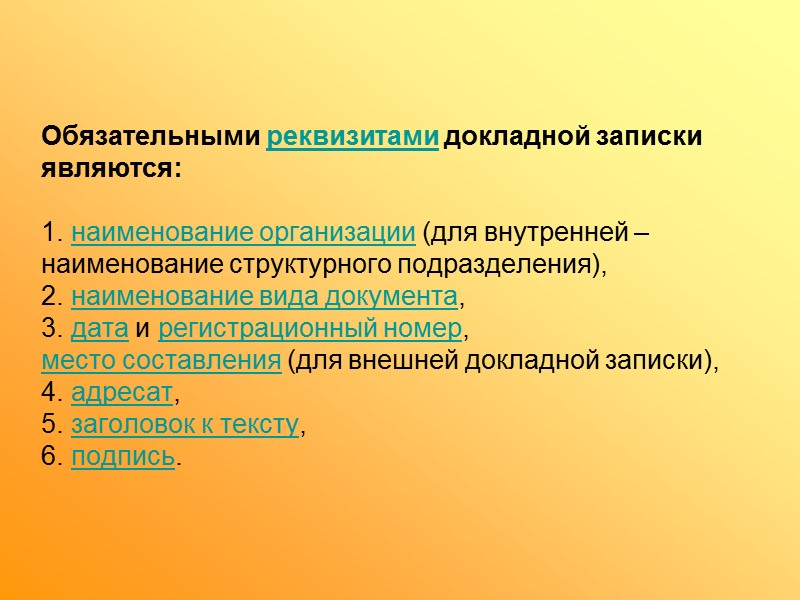 Обязательными реквизитами докладной записки являются:

1. наименование организации (для внутренней – наименование структурного подразделения),
2. наименование вида документа,
3. дата и регистрационный номер,
место составления (для внешней докладной записки),
4. адресат,
5. заголовок к тексту,
6. подпись.